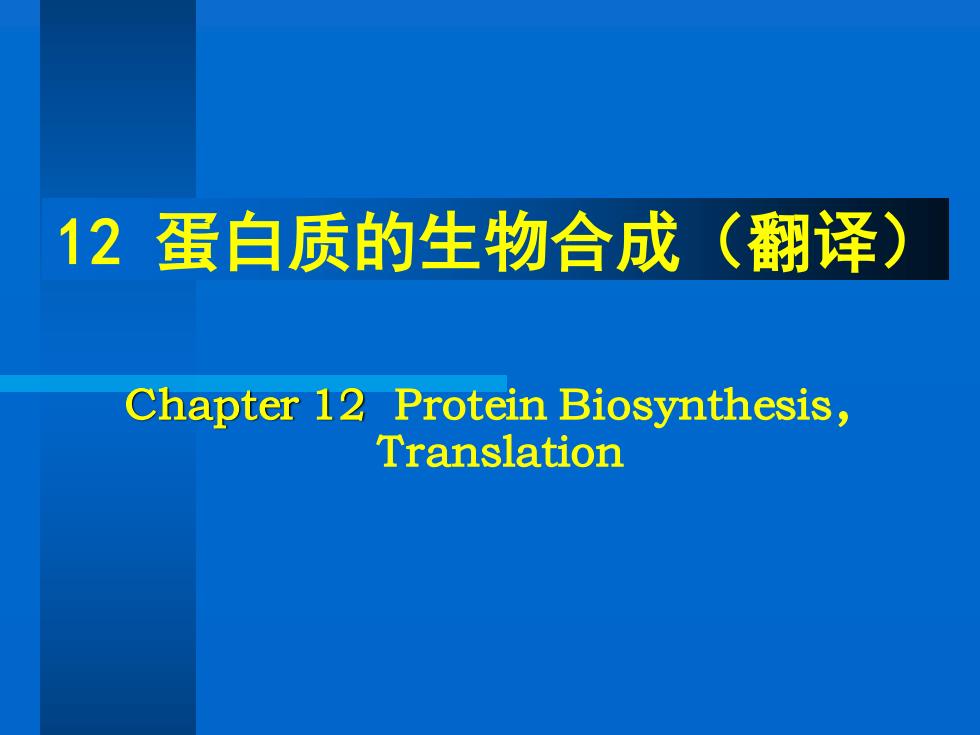 12 蛋白质的生物合成（翻译）

Chapter 12 Protein Biosynthesis, Translation